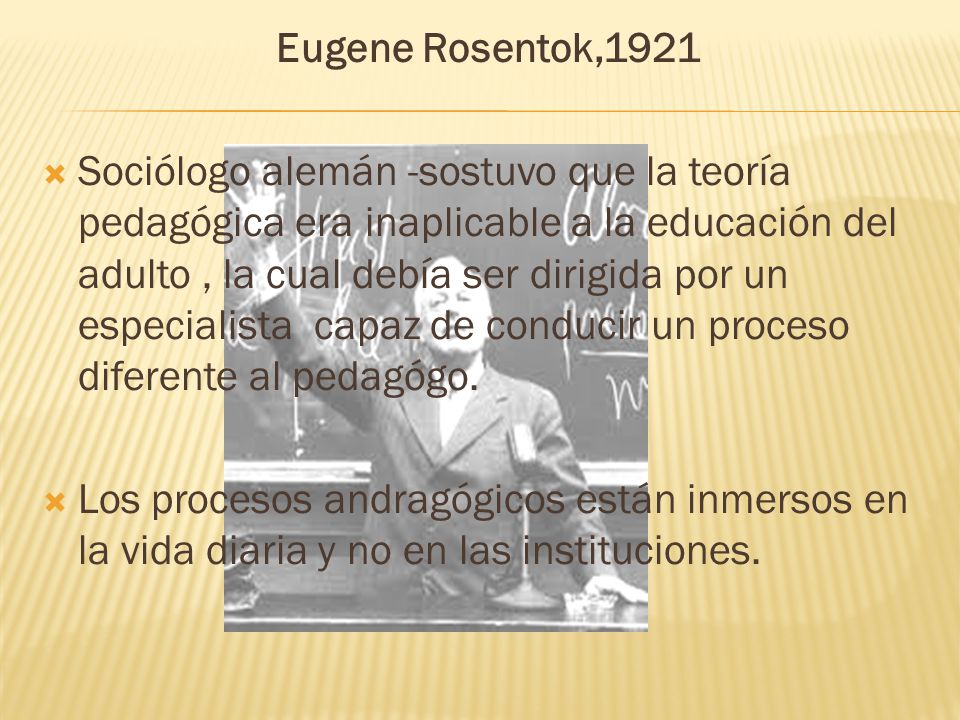 Eugene Rosentok,1921

Sociólogo alemán -sostuvo que la teoría pedagógica era inaplicable a la educación del adulto , la cual debía ser dirigida por un especialista  capaz de conducir un proceso diferente al pedagógo.

Los procesos andragógicos están inmersos en la vida diaria y no en las instituciones.